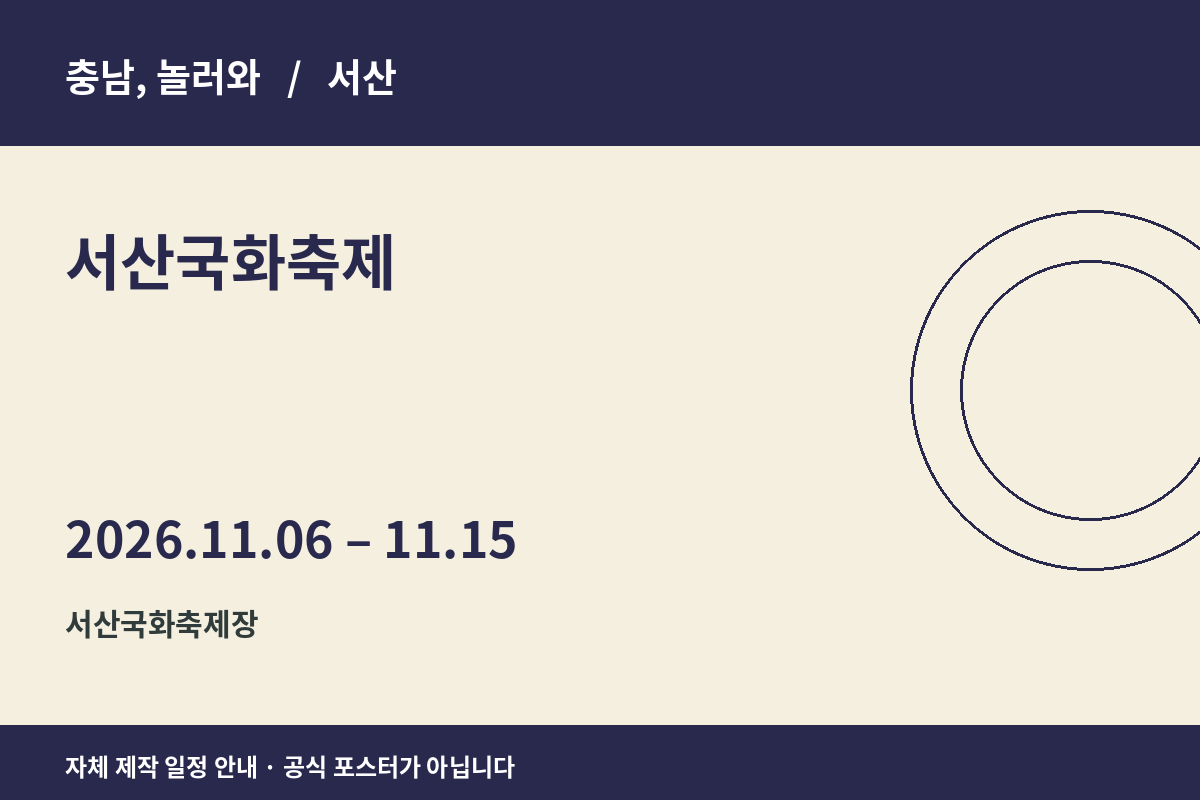 충남, 놀러와 / 서산

서산국화축제

2026.11.06 – 11.15

서산국화축제장

자체 제작 일정 안내 · 공식 포스터가 아닙니다